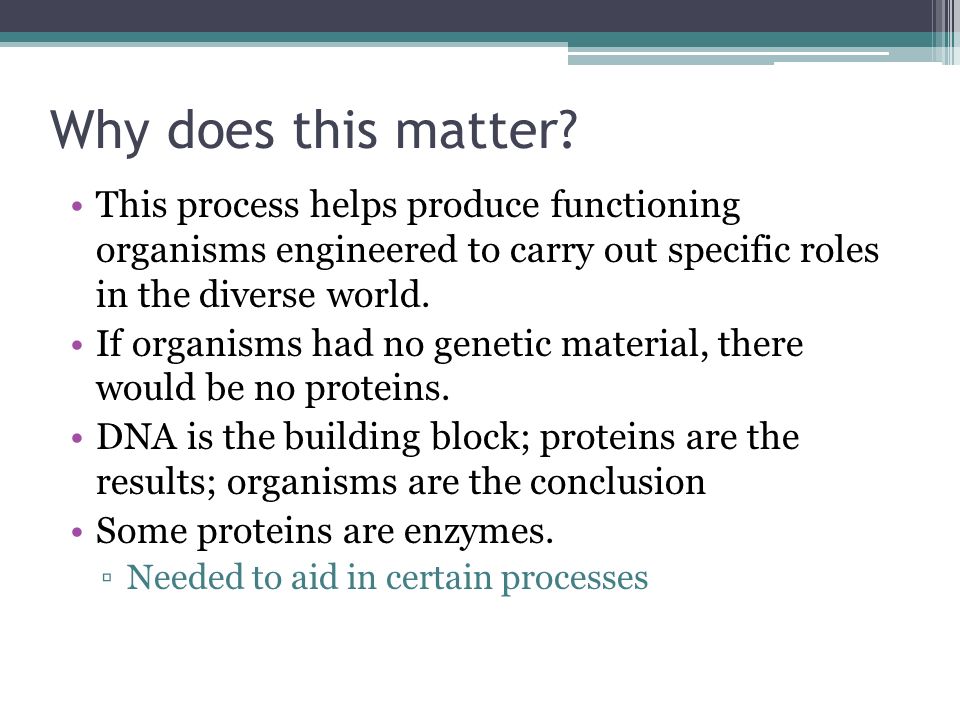 Why does this matter?

• This process helps produce functioning organisms engineered to carry out specific roles in the diverse world.
• If organisms had no genetic material, there would be no proteins.
• DNA is the building block; proteins are the results; organisms are the conclusion
• Some proteins are enzymes.
▫ Needed to aid in certain processes